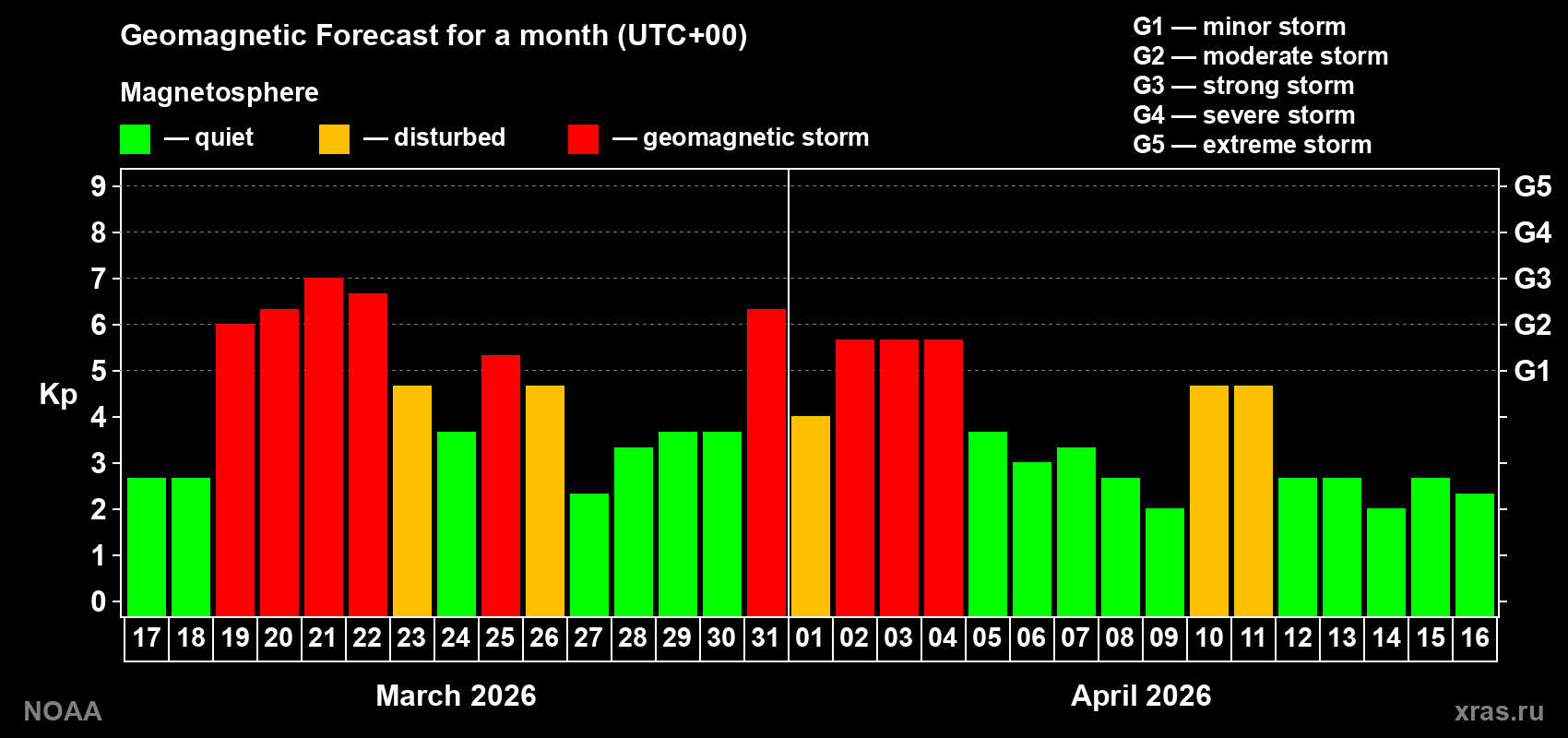 Geomagnetic Forecast for a month (UTC+00)

Magnetosphere

— quiet — disturbed — geomagnetic storm

G1 — minor storm
G2 — moderate storm
G3 — strong storm
G4 — severe storm
G5 — extreme storm

Kp

9
8
7
6
5
4
3
2
1
0

G5
G4
G3
G2
G1

17 18 19 20 21 22 23 24 25 26 27 28 29 30 31 01 02 03 04 05 06 07 08 09 10 11 12 13 14 15 16

March 2026

April 2026

NOAA

xras.ru